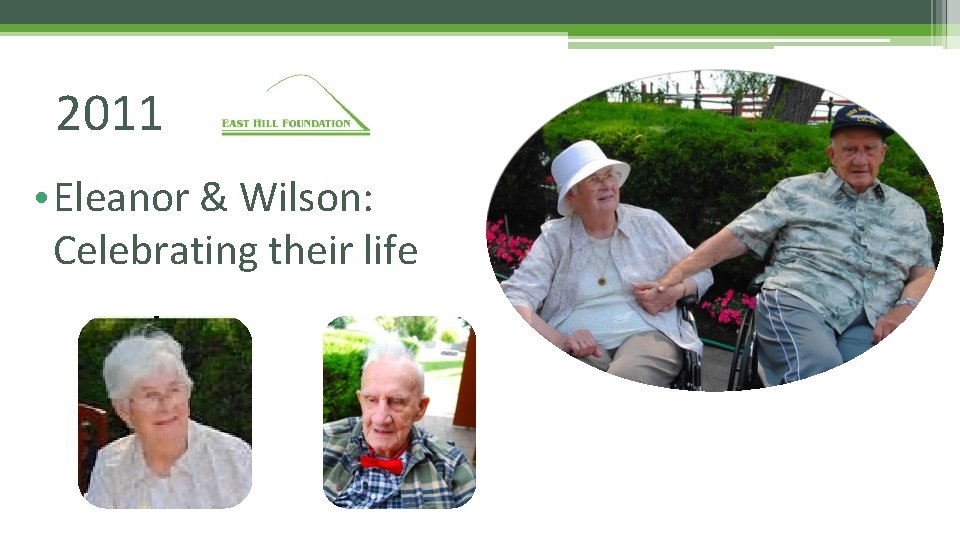 2011

EAST HILL FOUNDATION

• Eleanor & Wilson: Celebrating their life